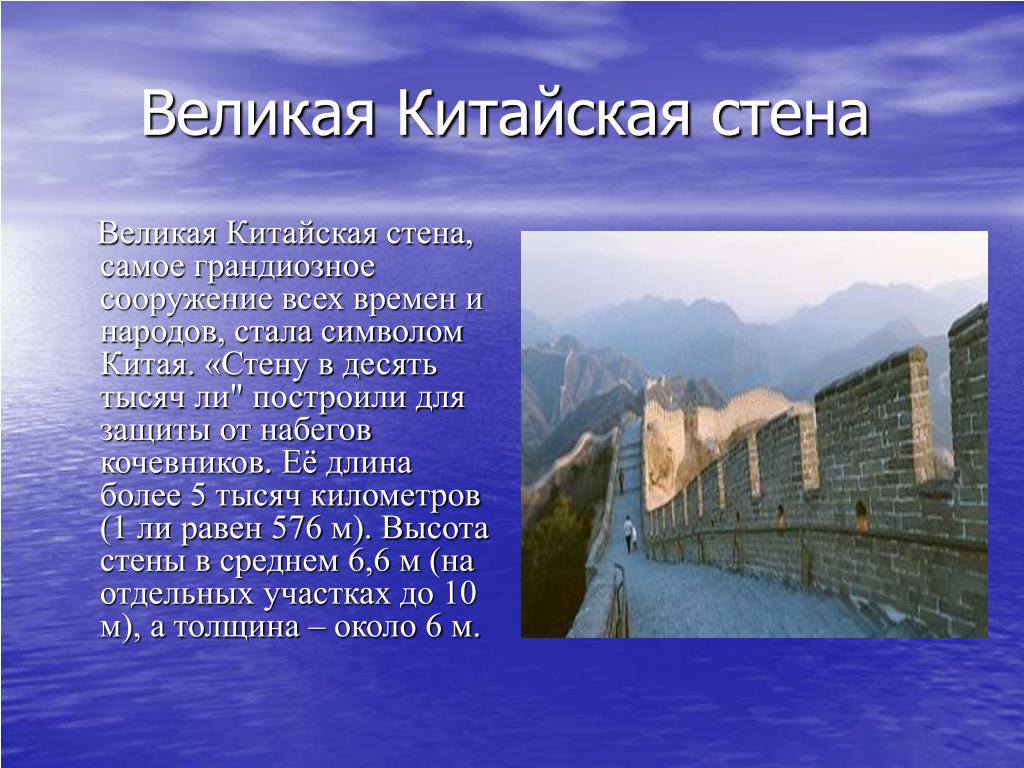 Великая Китайская стена

Великая Китайская стена, самое грандиозное сооружение всех времен и народов, стала символом Китая. «Стену в десять тысяч ли" построили для защиты от набегов кочевников. Её длина более 5 тысяч километров (1 ли равен 576 м). Высота стены в среднем 6,6 м (на отдельных участках до 10 м), а толщина – около 6 м.